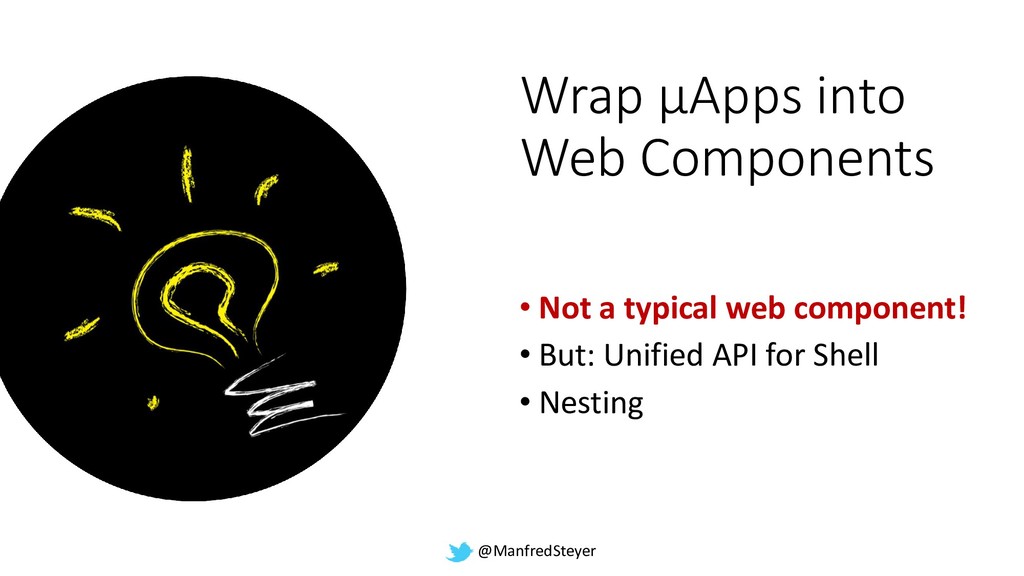 Wrap µApps into Web Components

• Not a typical web component!
• But: Unified API for Shell
• Nesting

@ManfredSteyer